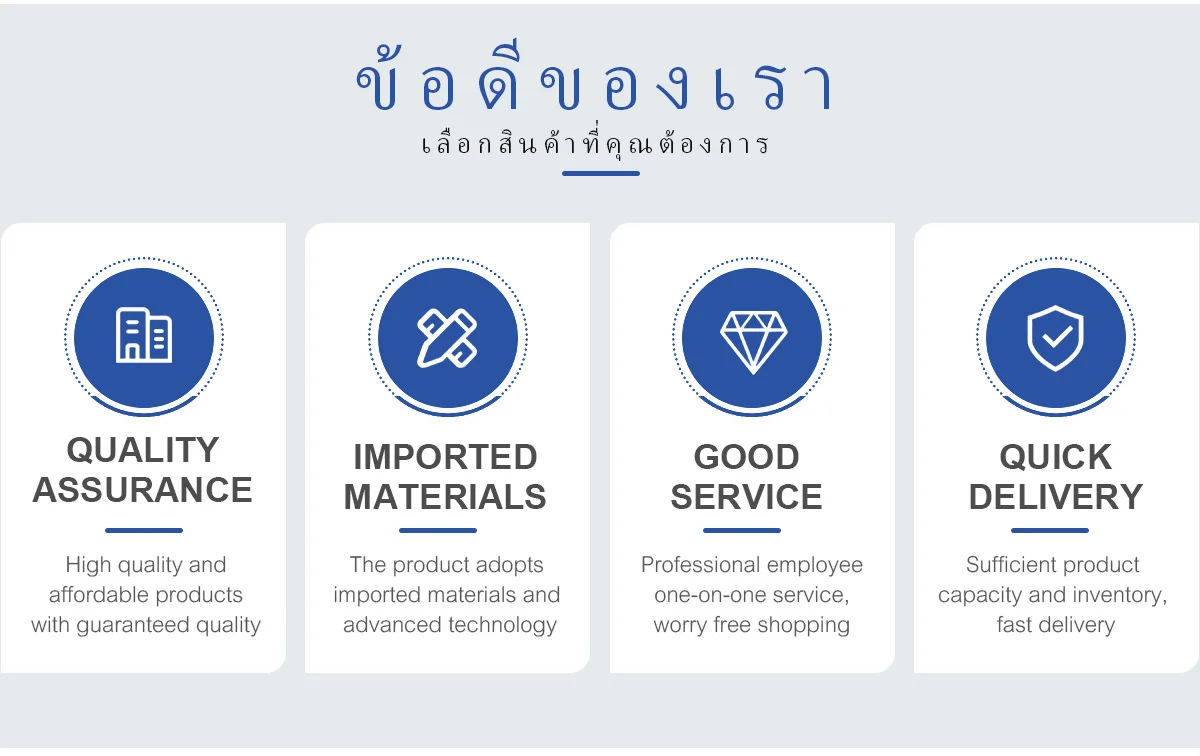 ข้อดีของเรา
เลือกสินค้าที่คุณต้องการ

QUALITY ASSURANCE

High quality and affordable products with guaranteed quality

IMPORTED MATERIALS

The product adopts imported materials and advanced technology

GOOD SERVICE

Professional employee one-on-one service, worry free shopping

QUICK DELIVERY

Sufficient product capacity and inventory, fast delivery